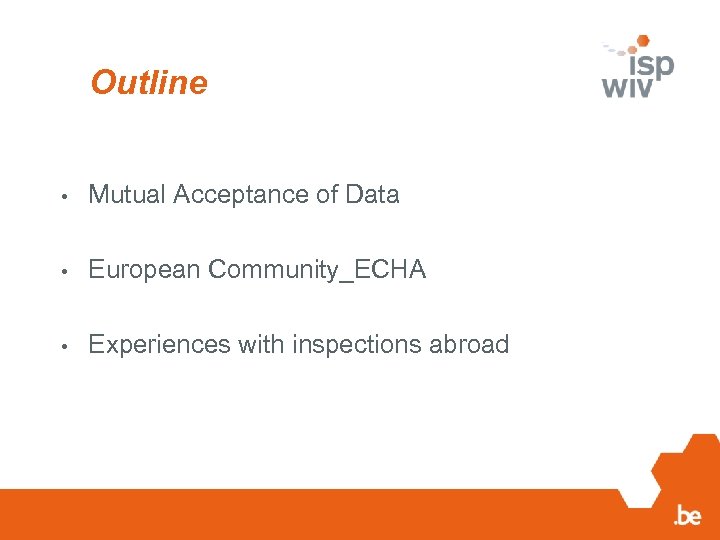 Outline

isp
wiv

• Mutual Acceptance of Data

• European Community_ECHA

• Experiences with inspections abroad

.be